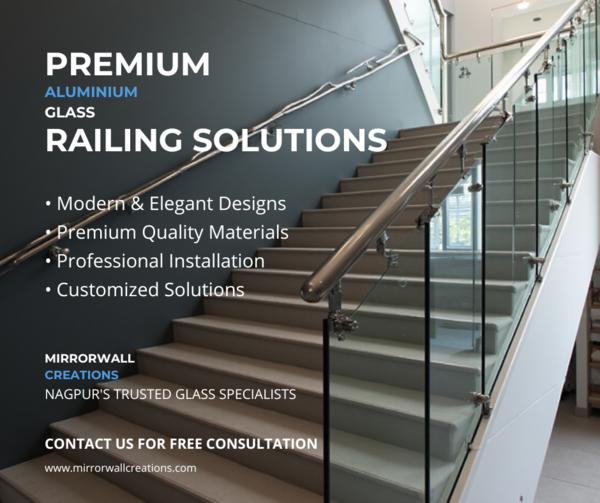 PREMIUM
ALUMINIUM
GLASS
RAILING SOLUTIONS

• Modern & Elegant Designs
• Premium Quality Materials
• Professional Installation
• Customized Solutions

MIRRORWALL
CREATIONS
NAGPUR'S TRUSTED GLASS SPECIALISTS

CONTACT US FOR FREE CONSULTATION
www.mirrorwallcreations.com